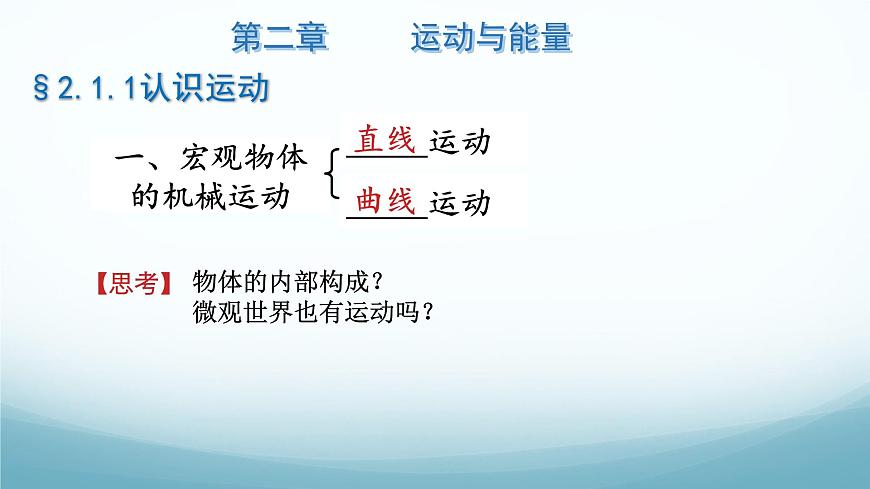 第二章　　运动与能量

§2.1.1认识运动

一、宏观物体的机械运动

直线运动

曲线运动

【思考】 物体的内部构成？
微观世界也有运动吗？